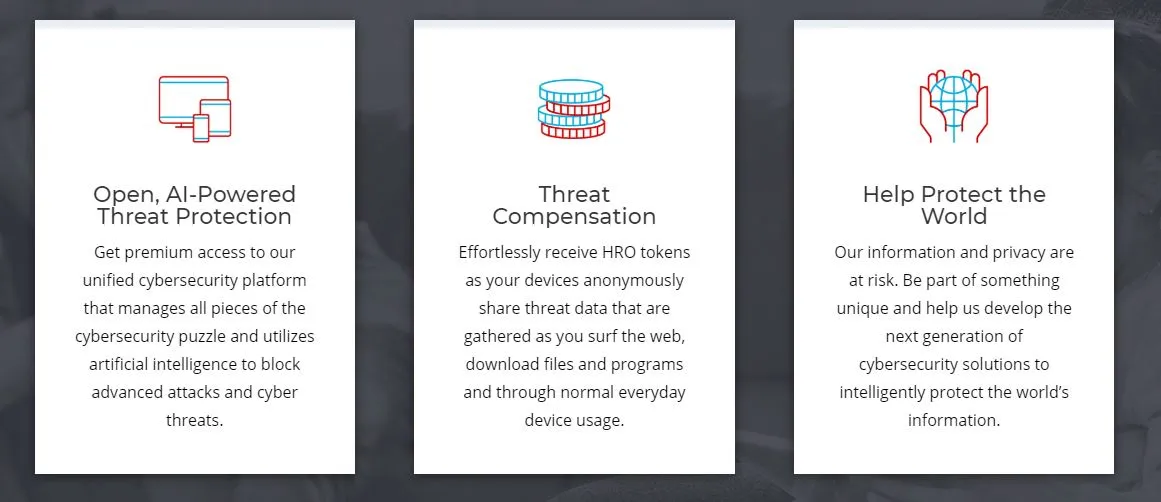 Open, AI-Powered Threat Protection

Get premium access to our unified cybersecurity platform that manages all pieces of the cybersecurity puzzle and utilizes artificial intelligence to block advanced attacks and cyber threats.

Threat Compensation

Effortlessly receive HRO tokens as your devices anonymously share threat data that are gathered as you surf the web, download files and programs and through normal everyday device usage.

Help Protect the World

Our information and privacy are at risk. Be part of something unique and help us develop the next generation of cybersecurity solutions to intelligently protect the world's information.